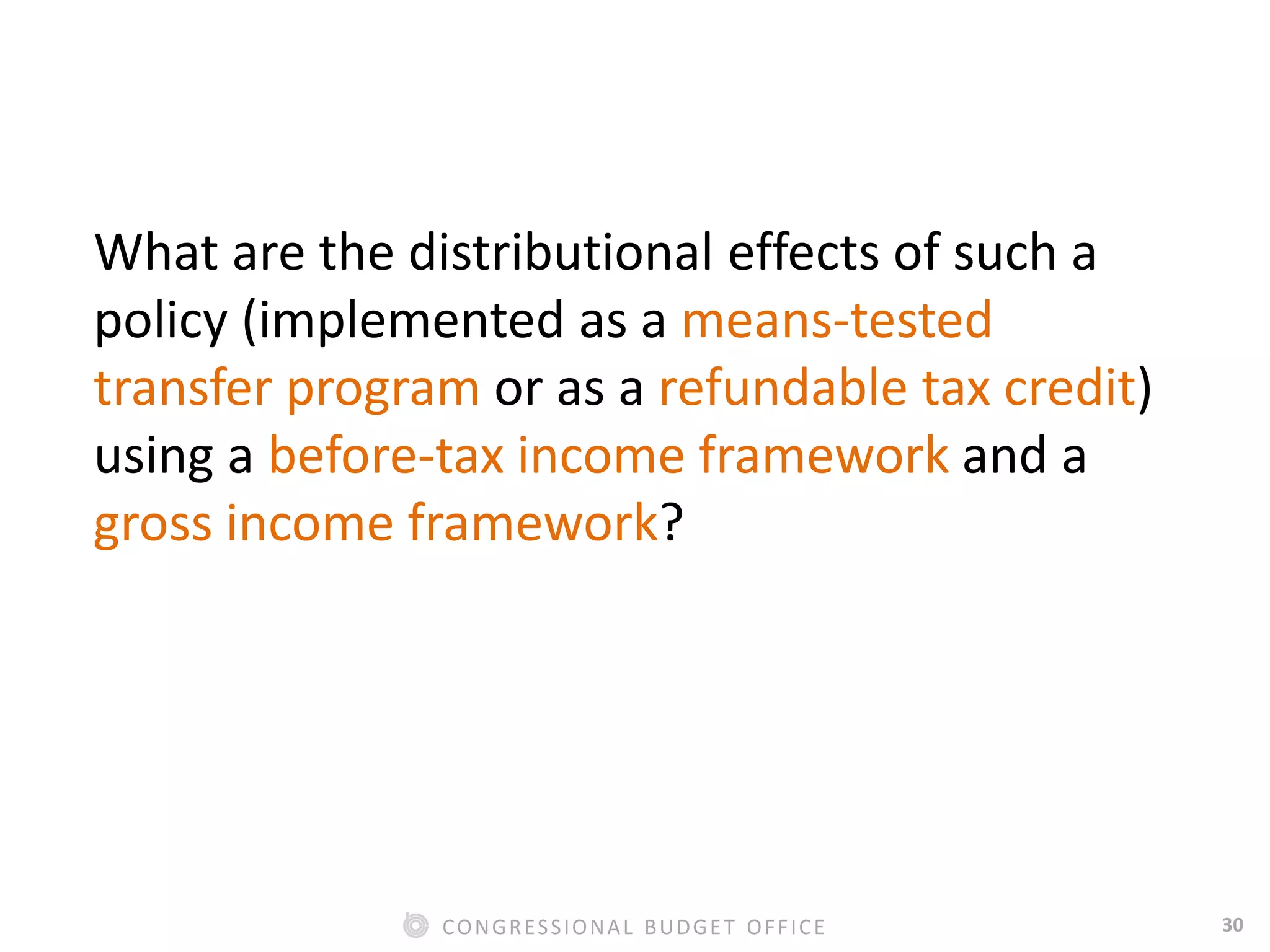 What are the distributional effects of such a policy (implemented as a means-tested transfer program or as a refundable tax credit) using a before-tax income framework and a gross income framework?

CONGRESSIONAL BUDGET OFFICE

30